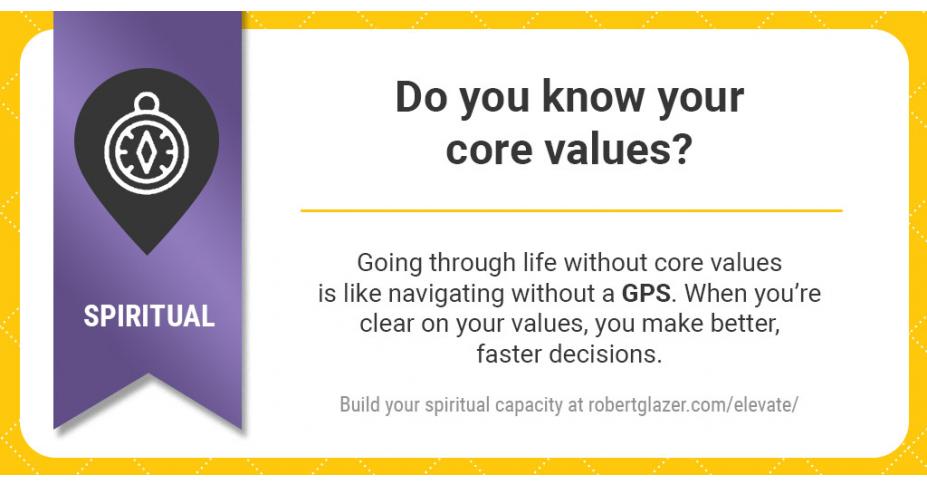 SPIRITUAL

Do you know your core values?

Going through life without core values is like navigating without a GPS. When you're clear on your values, you make better, faster decisions.

Build your spiritual capacity at robertglazer.com/elevate/